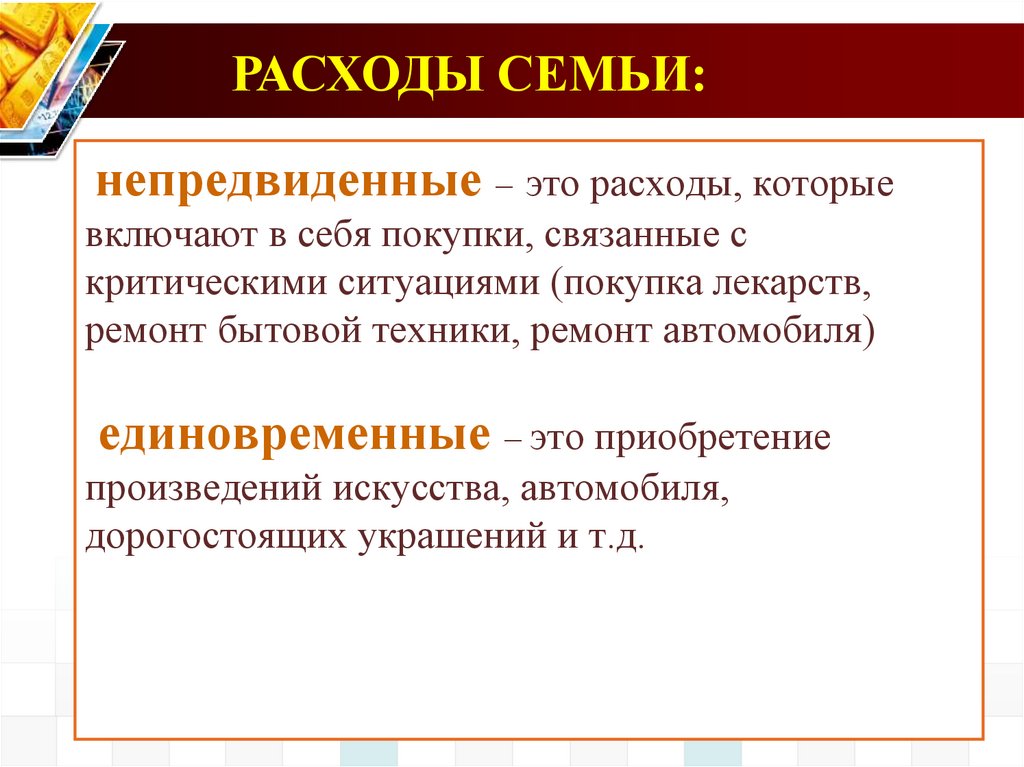 РАСХОДЫ СЕМЬИ:

непредвиденные – это расходы, которые включают в себя покупки, связанные с критическими ситуациями (покупка лекарств, ремонт бытовой техники, ремонт автомобиля)

единовременные – это приобретение произведений искусства, автомобиля, дорогостоящих украшений и т.д.